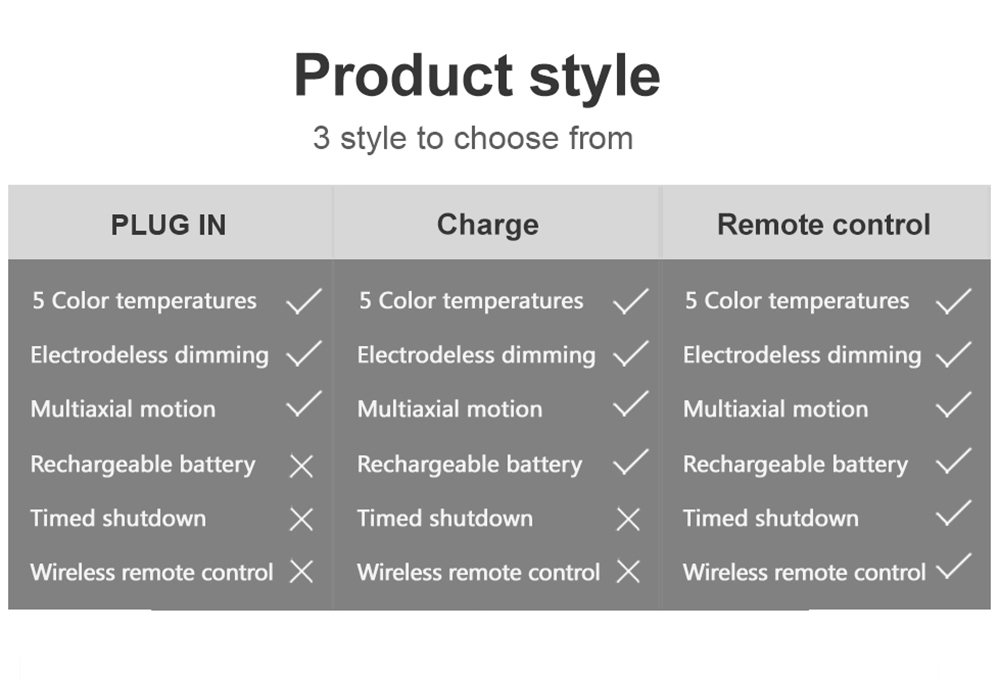 Product style

3 style to choose from

| PLUG IN | Charge | Remote control |
|---|---|---|
| 5 Color temperatures ✓ | 5 Color temperatures ✓ | 5 Color temperatures ✓ |
| Electrodeless dimming ✓ | Electrodeless dimming ✓ | Electrodeless dimming ✓ |
| Multiaxial motion ✓ | Multiaxial motion ✓ | Multiaxial motion ✓ |
| Rechargeable battery ✕ | Rechargeable battery ✓ | Rechargeable battery ✓ |
| Timed shutdown ✕ | Timed shutdown ✕ | Timed shutdown ✓ |
| Wireless remote control ✕ | Wireless remote control ✕ | Wireless remote control ✓ |